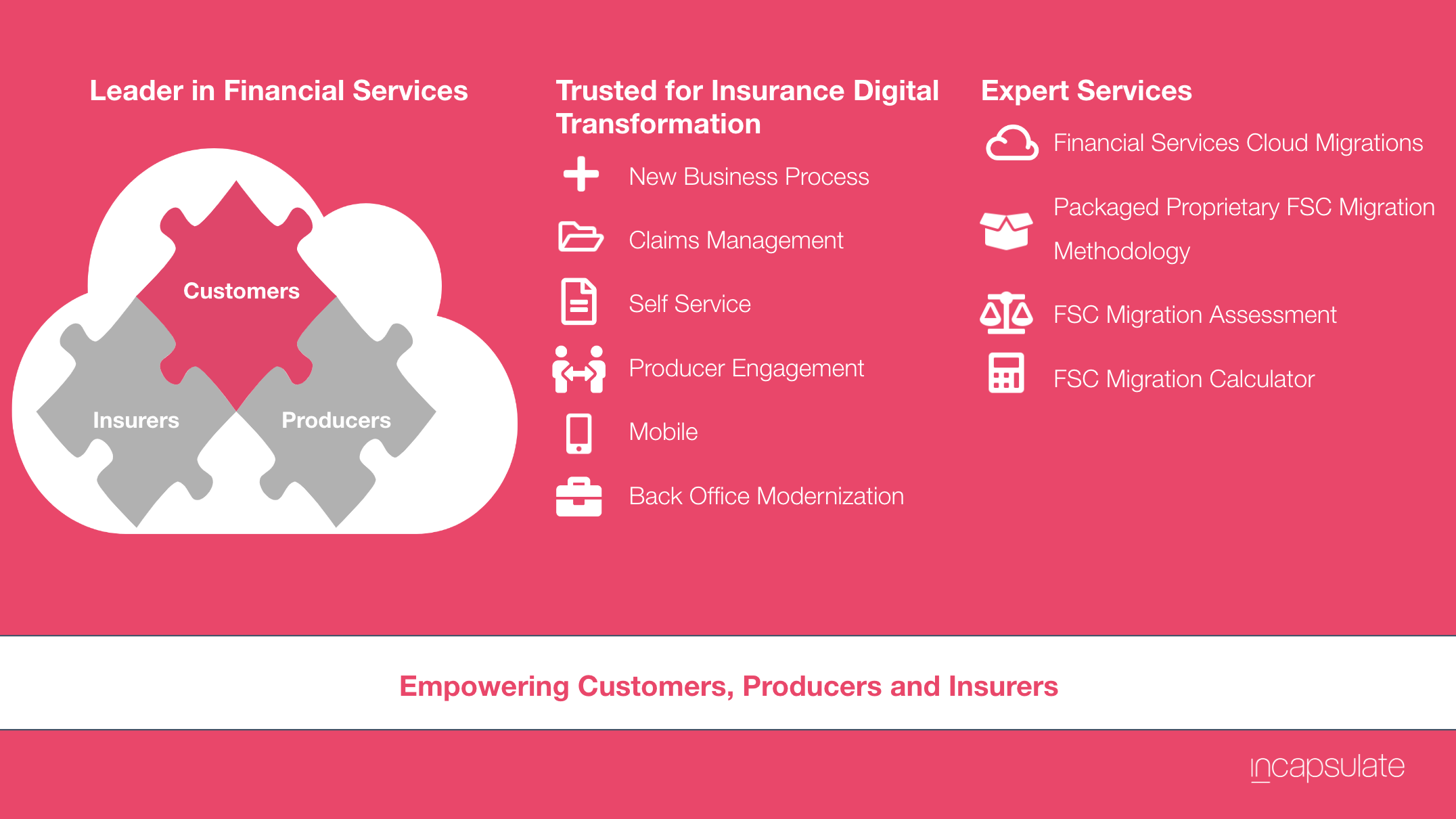 Leader in Financial Services

Customers

Insurers

Producers

Trusted for Insurance Digital Transformation

New Business Process

Claims Management

Self Service

Producer Engagement

Mobile

Back Office Modernization

Expert Services

Financial Services Cloud Migrations

Packaged Proprietary FSC Migration Methodology

FSC Migration Assessment

FSC Migration Calculator

Empowering Customers, Producers and Insurers

incapsulate